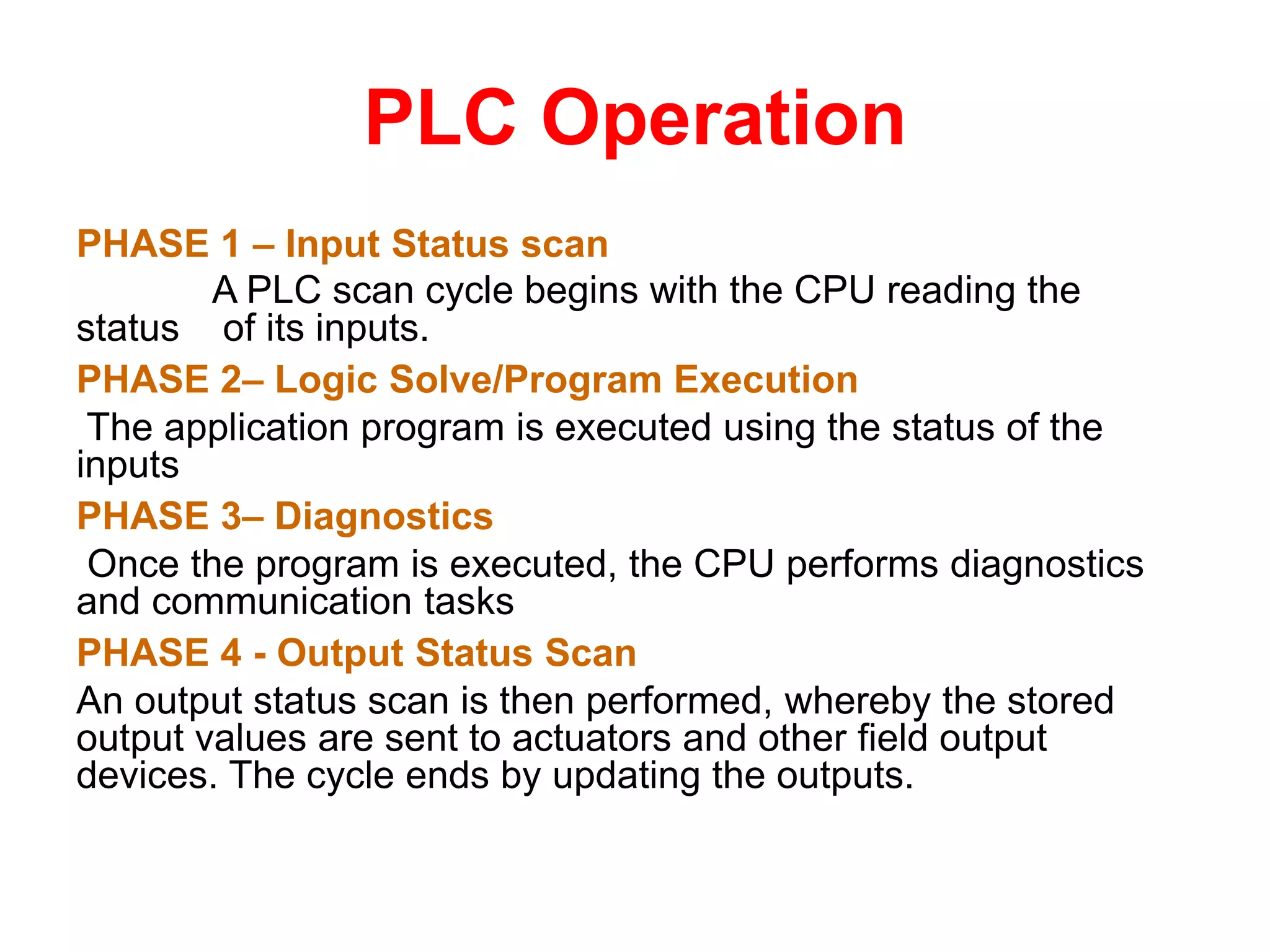 PLC Operation

PHASE 1 – Input Status scan

A PLC scan cycle begins with the CPU reading the status of its inputs.

PHASE 2– Logic Solve/Program Execution

The application program is executed using the status of the inputs

PHASE 3– Diagnostics

Once the program is executed, the CPU performs diagnostics and communication tasks

PHASE 4 - Output Status Scan

An output status scan is then performed, whereby the stored output values are sent to actuators and other field output devices. The cycle ends by updating the outputs.